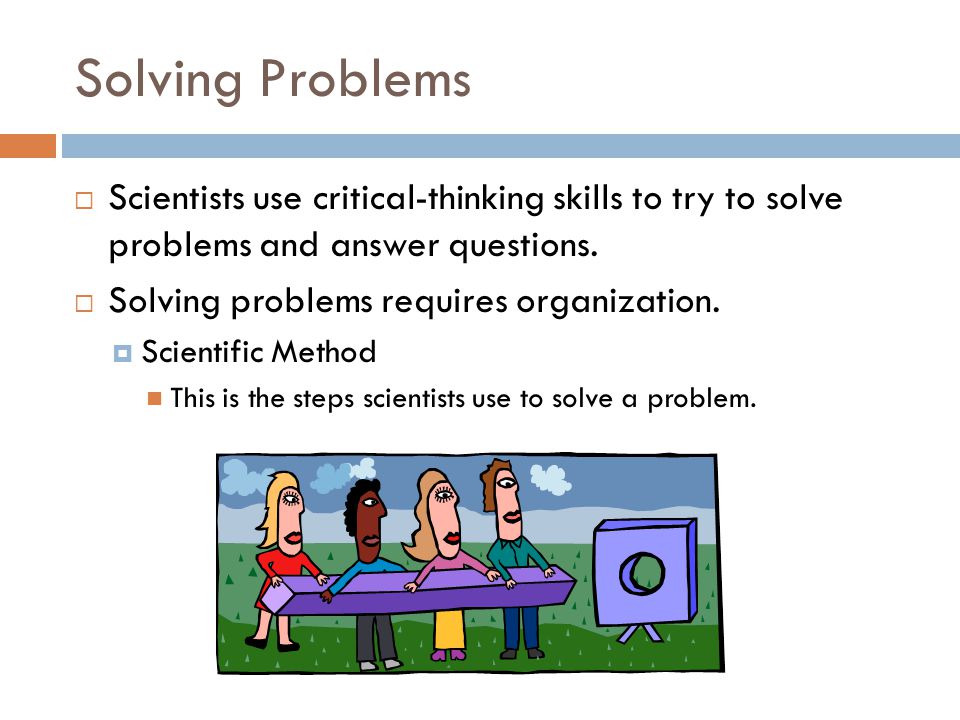 Solving Problems

Scientists use critical-thinking skills to try to solve problems and answer questions.

Solving problems requires organization.

Scientific Method

This is the steps scientists use to solve a problem.